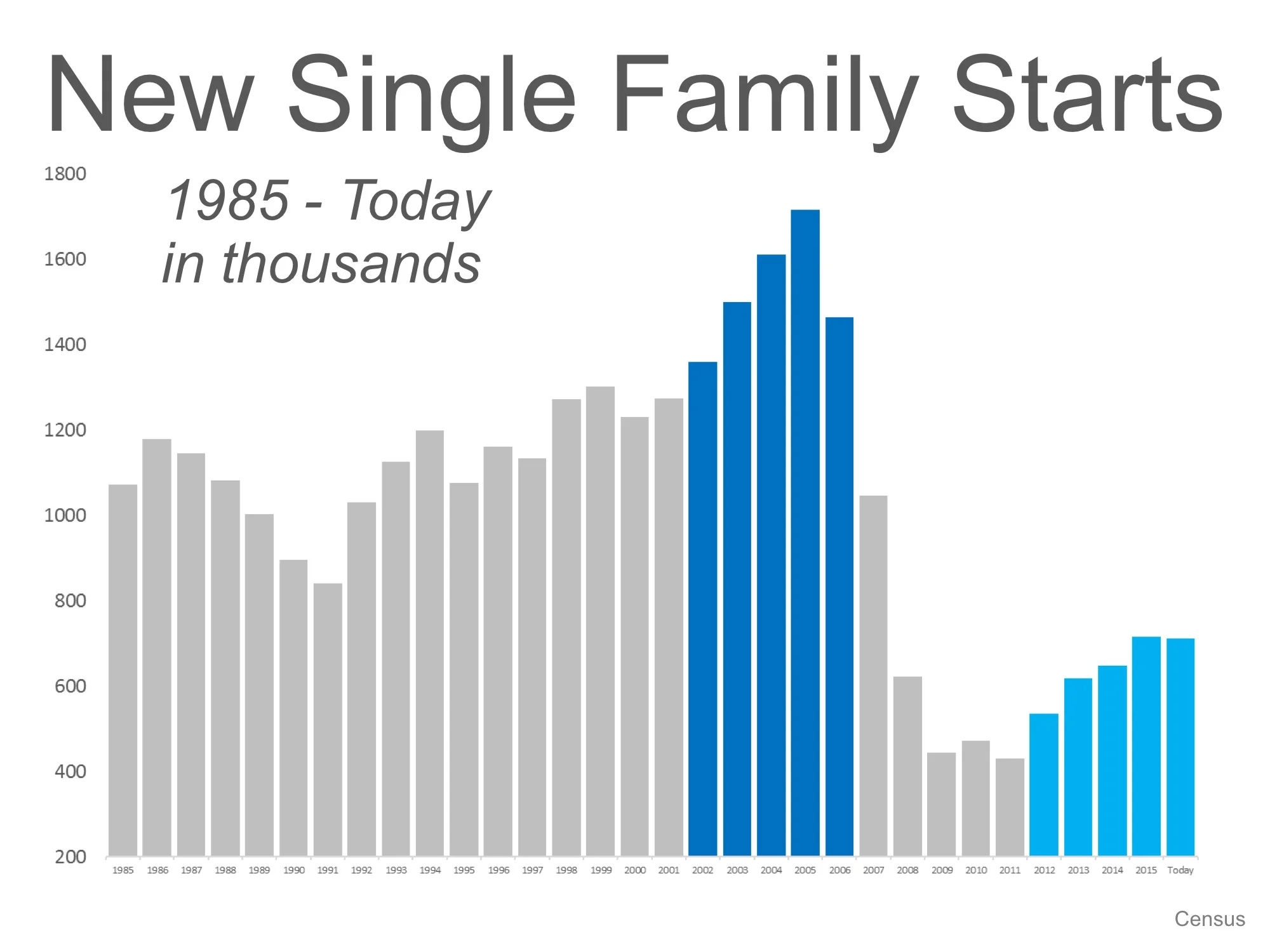 New Single Family Starts

1985 - Today
in thousands

1800
1600
1400
1200
1000
800
600
400
200

1985 1986 1987 1988 1989 1990 1991 1992 1993 1994 1995 1996 1997 1998 1999 2000 2001 2002 2003 2004 2005 2006 2007 2008 2009 2010 2011 2012 2013 2014 2015 Today

Census